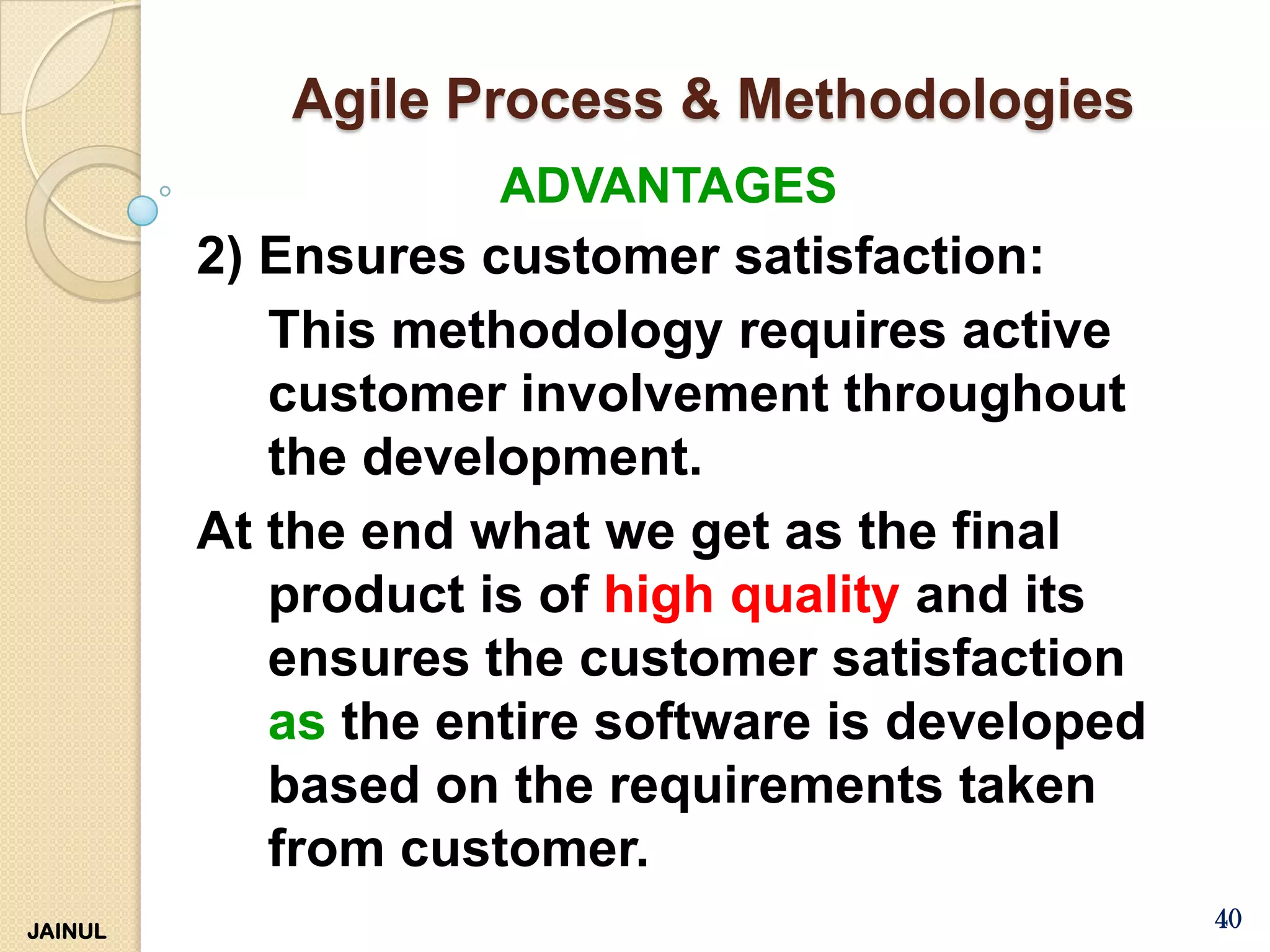 Agile Process & Methodologies

ADVANTAGES

2) Ensures customer satisfaction:

This methodology requires active customer involvement throughout the development.

At the end what we get as the final product is of high quality and its ensures the customer satisfaction as the entire software is developed based on the requirements taken from customer.

JAINUL

40